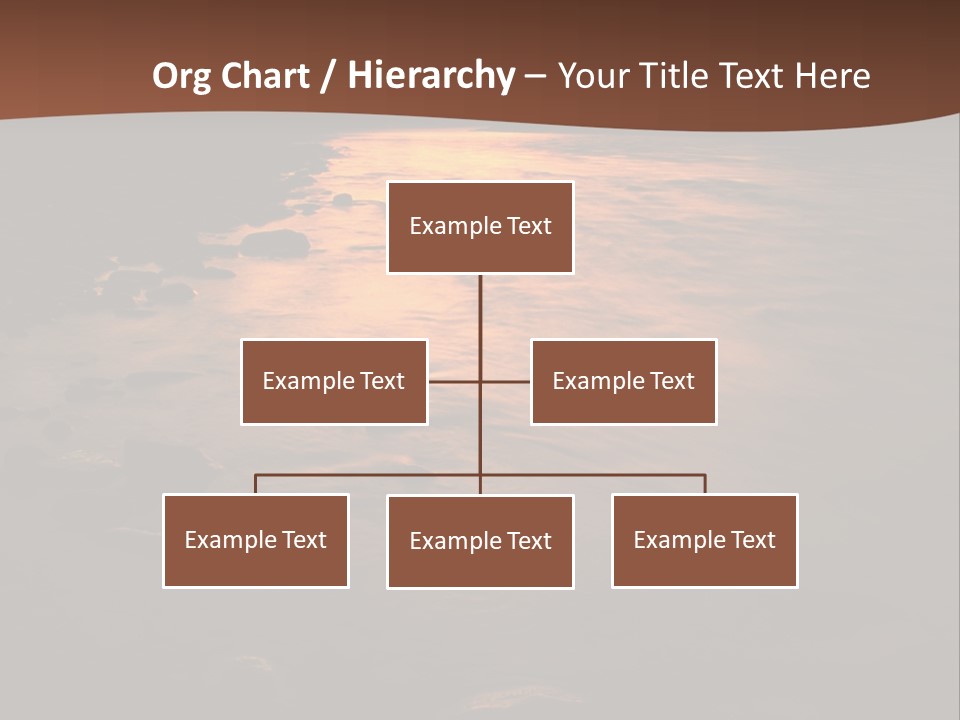 Org Chart / Hierarchy – Your Title Text Here

Example Text

Example Text

Example Text

Example Text

Example Text

Example Text